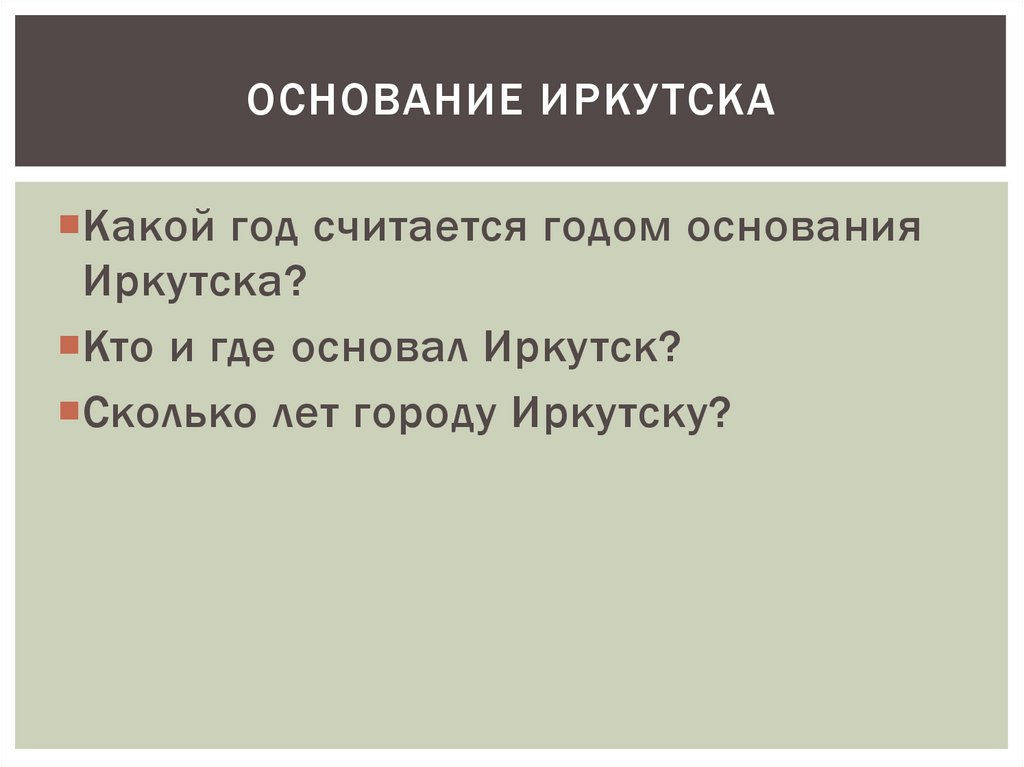 ОСНОВАНИЕ ИРКУТСКА

Какой год считается годом основания Иркутска?

Кто и где основал Иркутск?

Сколько лет городу Иркутску?